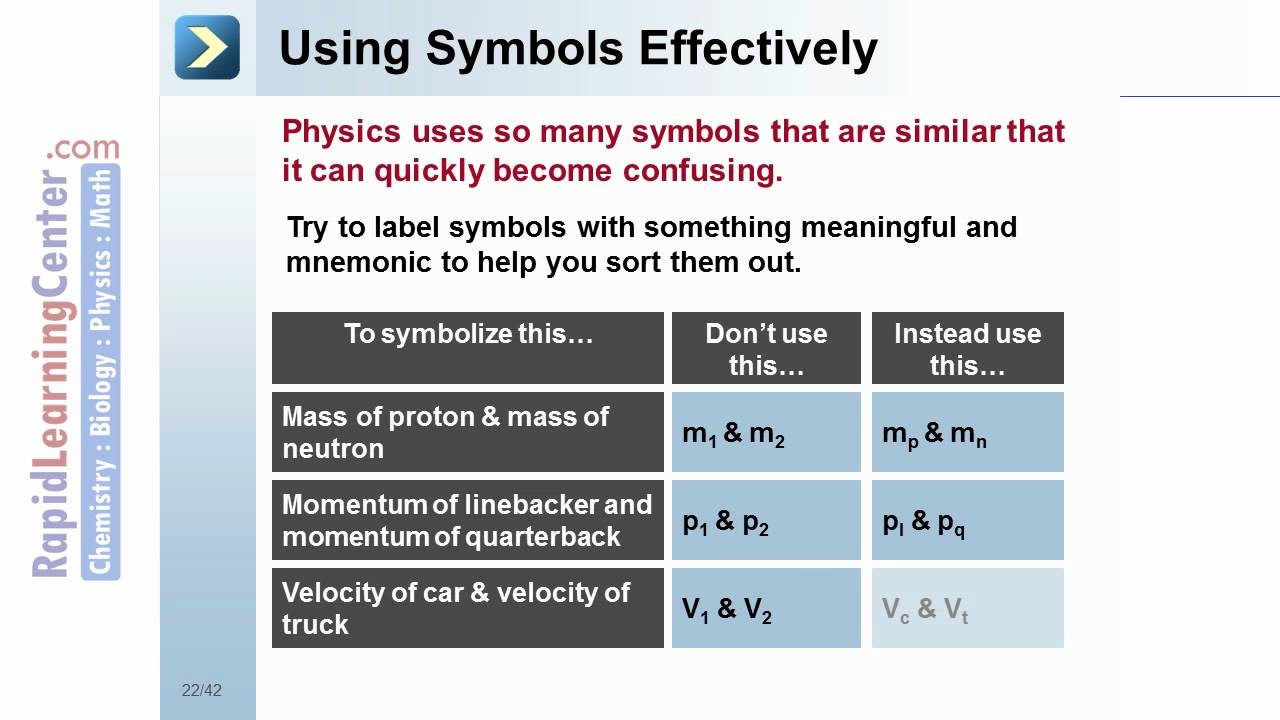 Using Symbols Effectively

RapidLearningCenter.com
Chemistry : Biology : Physics : Math

Physics uses so many symbols that are similar that it can quickly become confusing.

Try to label symbols with something meaningful and mnemonic to help you sort them out.

| To symbolize this… | Don't use this… | Instead use this… |
|---|---|---|
| Mass of proton & mass of neutron | $m_1$ & $m_2$ | $m_p$ & $m_n$ |
| Momentum of linebacker and momentum of quarterback | $p_1$ & $p_2$ | $p_l$ & $p_q$ |
| Velocity of car & velocity of truck | $V_1$ & $V_2$ | $V_c$ & $V_t$ |

22/42